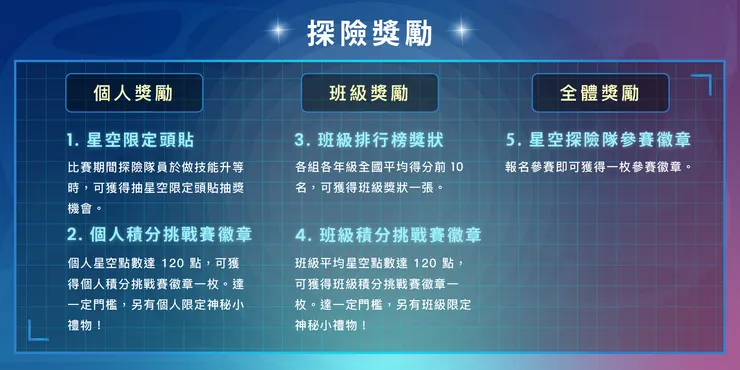 探險獎勵

個人獎勵

1. 星空限定頭貼

比賽期間探險隊員於做技能升等時，可獲得抽星空限定頭貼抽獎機會。

2. 個人積分挑戰賽徽章

個人星空點數達 120 點，可獲得個人積分挑戰賽徽章一枚。達一定門檻，另有個人限定神秘小禮物！

班級獎勵

3. 班級排行榜獎狀

各組各年級全國平均得分前 10 名，可獲得班級獎狀一張。

4. 班級積分挑戰賽徽章

班級平均星空點數達 120 點，可獲得班級積分挑戰賽徽章一枚。達一定門檻，另有班級限定神秘小禮物！

全體獎勵

5. 星空探險隊參賽徽章

報名參賽即可獲得一枚參賽徽章。